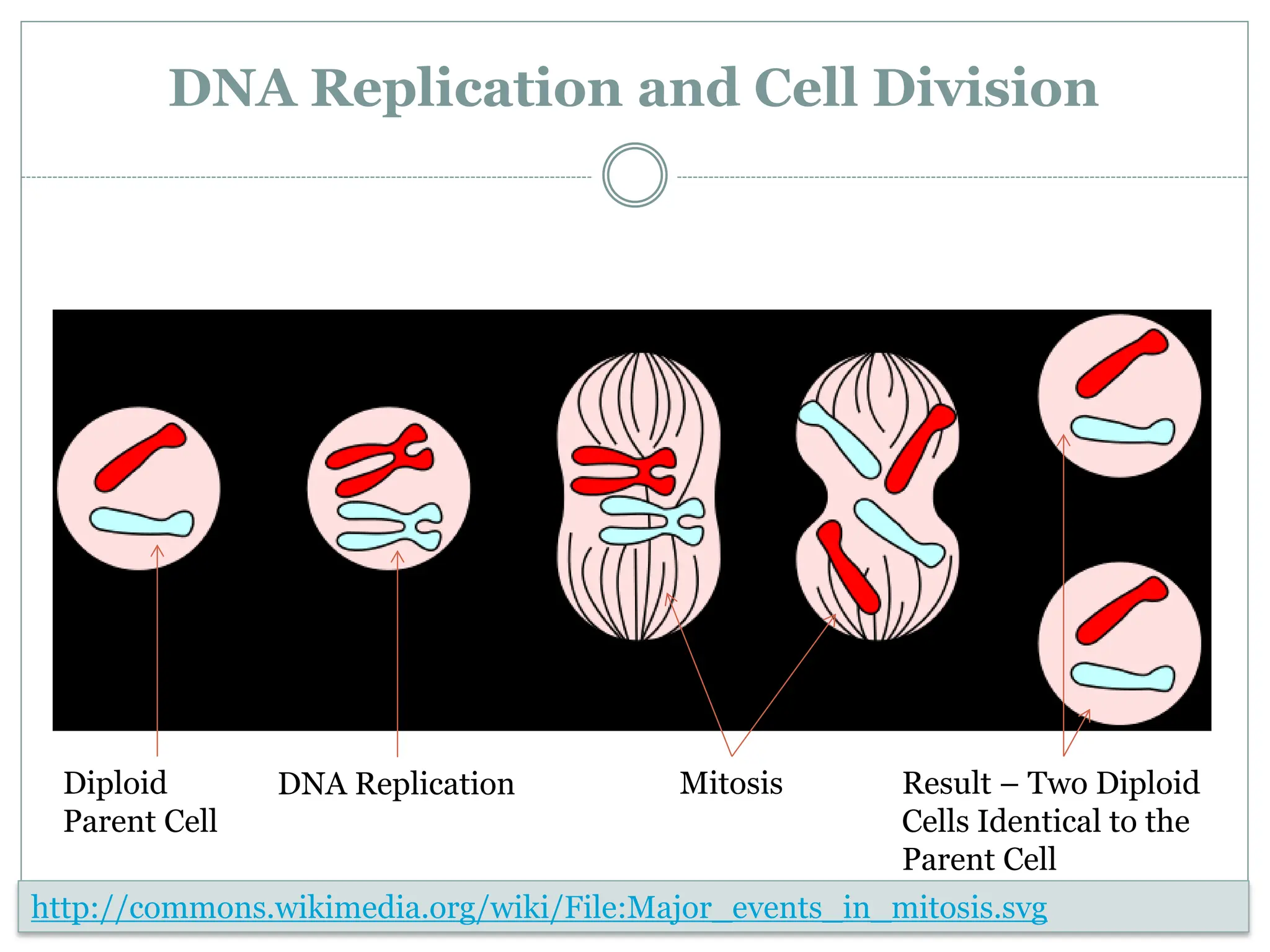 DNA Replication and Cell Division

Diploid Parent Cell

DNA Replication

Mitosis

Result – Two Diploid Cells Identical to the Parent Cell

http://commons.wikimedia.org/wiki/File:Major_events_in_mitosis.svg